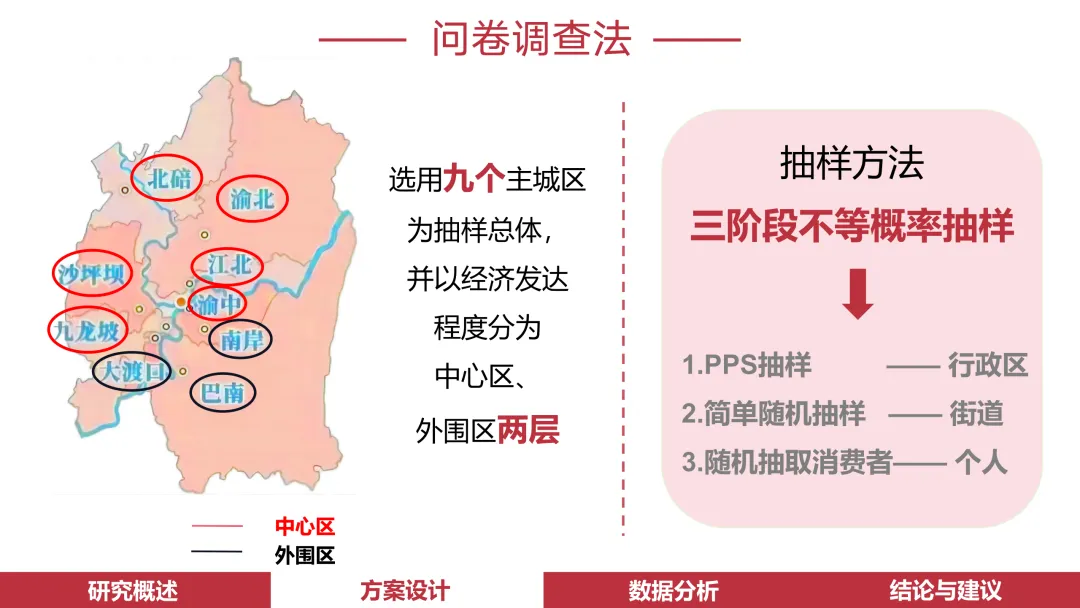 问卷调查法

北碚
渝北
沙坪坝
江北
渝中
九龙坡
南岸
大渡口
巴南

中心区
外围区

选用九个主城区为抽样总体，并以经济发达程度分为中心区、外围区两层

抽样方法
三阶段不等概率抽样

1.PPS抽样 —— 行政区
2.简单随机抽样 —— 街道
3.随机抽取消费者—— 个人

研究概述
方案设计
数据分析
结论与建议